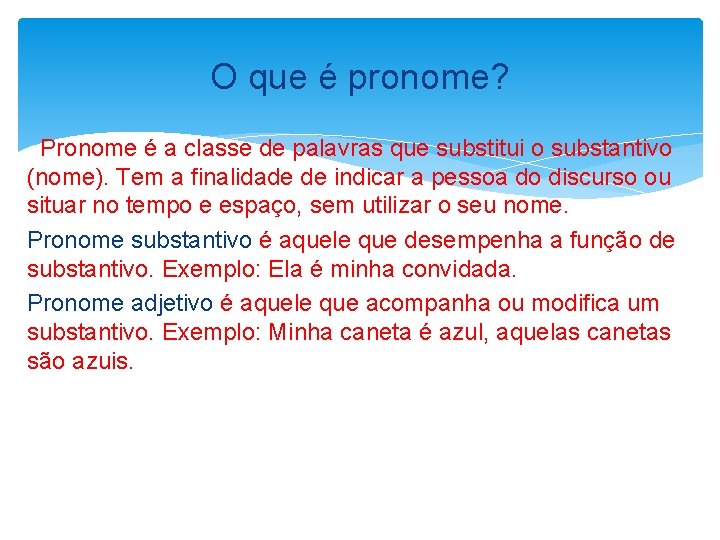 O que é pronome?

Pronome é a classe de palavras que substitui o substantivo (nome). Tem a finalidade de indicar a pessoa do discurso ou situar no tempo e espaço, sem utilizar o seu nome.

Pronome substantivo é aquele que desempenha a função de substantivo. Exemplo: Ela é minha convidada.

Pronome adjetivo é aquele que acompanha ou modifica um substantivo. Exemplo: Minha caneta é azul, aquelas canetas são azuis.